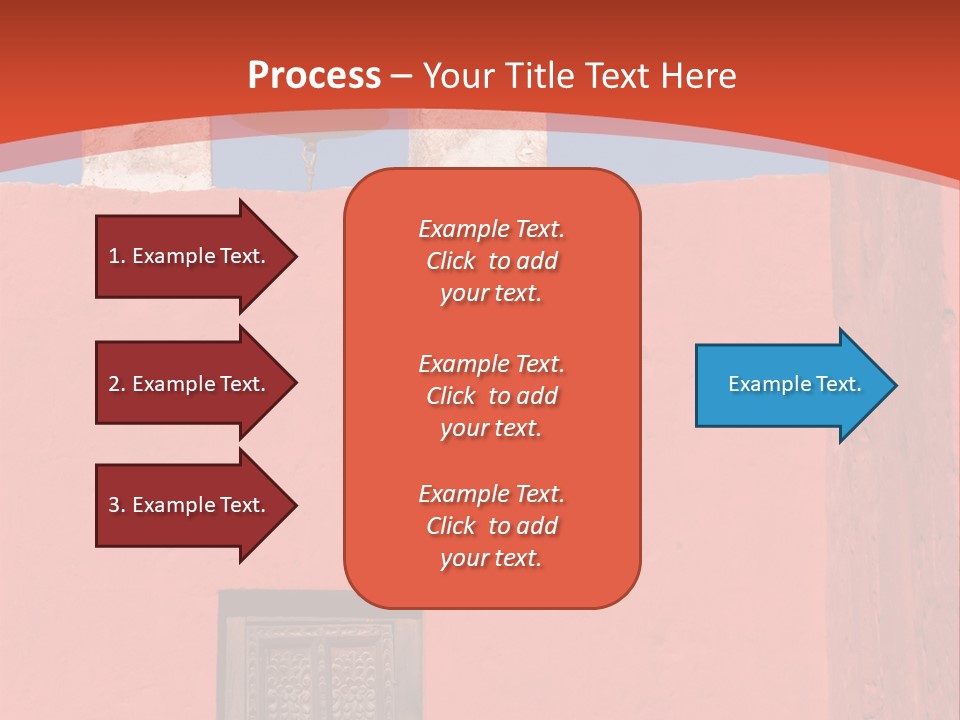 Process – Your Title Text Here

1. Example Text.

2. Example Text.

3. Example Text.

Example Text. Click to add your text.

Example Text. Click to add your text.

Example Text. Click to add your text.

Example Text.